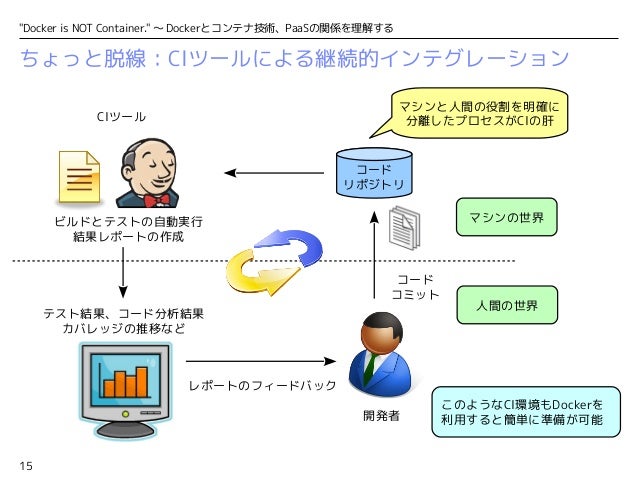 "Docker is NOT Container." ～ Dockerとコンテナ技術、PaaSの関係を理解する

ちょっと脱線：CIツールによる継続的インテグレーション

CIツール

マシンと人間の役割を明確に分離したプロセスがCIの肝

コード リポジトリ

ビルドとテストの自動実行
結果レポートの作成

マシンの世界

コード コミット

人間の世界

テスト結果、コード分析結果
カバレッジの推移など

レポートのフィードバック

開発者

このようなCI環境もDockerを利用すると簡単に準備が可能

15